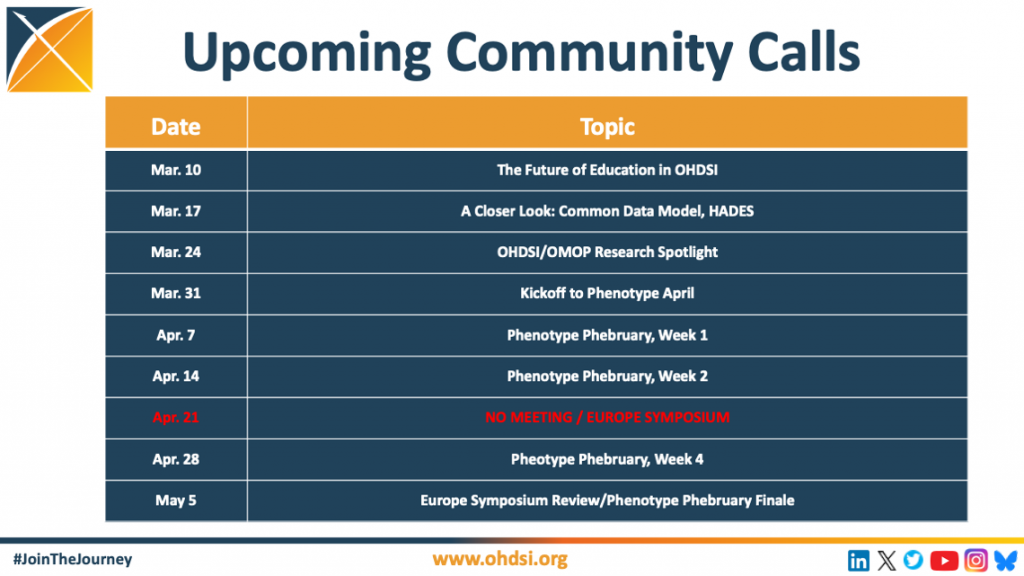 Upcoming Community Calls

| Date | Topic |
|---|---|
| Mar. 10 | The Future of Education in OHDSI |
| Mar. 17 | A Closer Look: Common Data Model, HADES |
| Mar. 24 | OHDSI/OMOP Research Spotlight |
| Mar. 31 | Kickoff to Phenotype April |
| Apr. 7 | Phenotype Phebruary, Week 1 |
| Apr. 14 | Phenotype Phebruary, Week 2 |
| Apr. 21 | NO MEETING / EUROPE SYMPOSIUM |
| Apr. 28 | Pheotype Phebruary, Week 4 |
| May 5 | Europe Symposium Review/Phenotype Phebruary Finale |

#JoinTheJourney

www.ohdsi.org